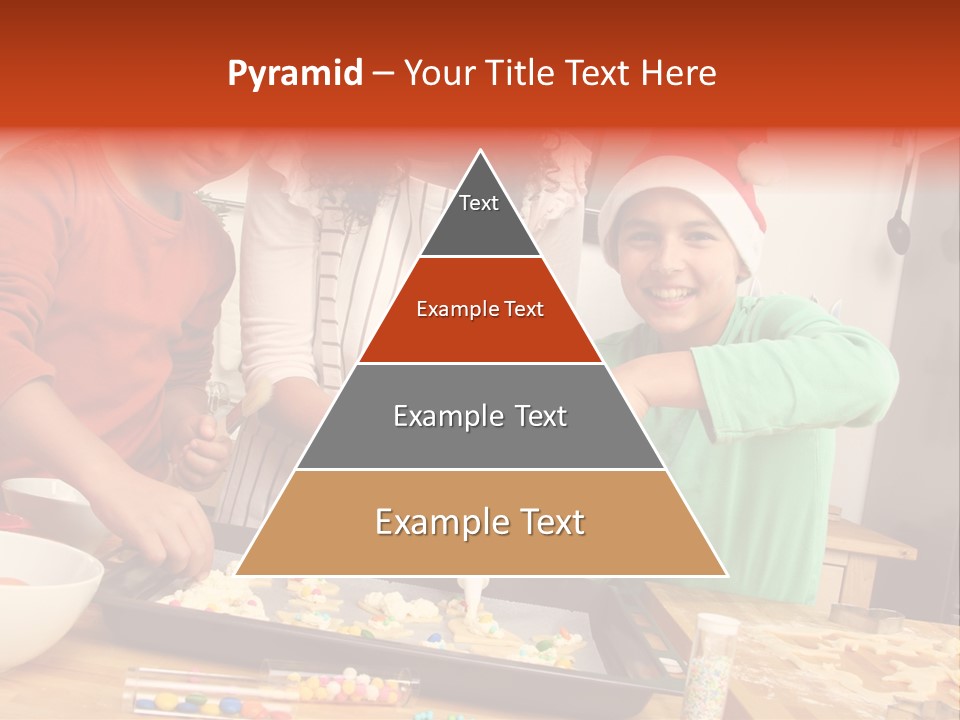 Pyramid – Your Title Text Here

Text

Example Text

Example Text

Example Text